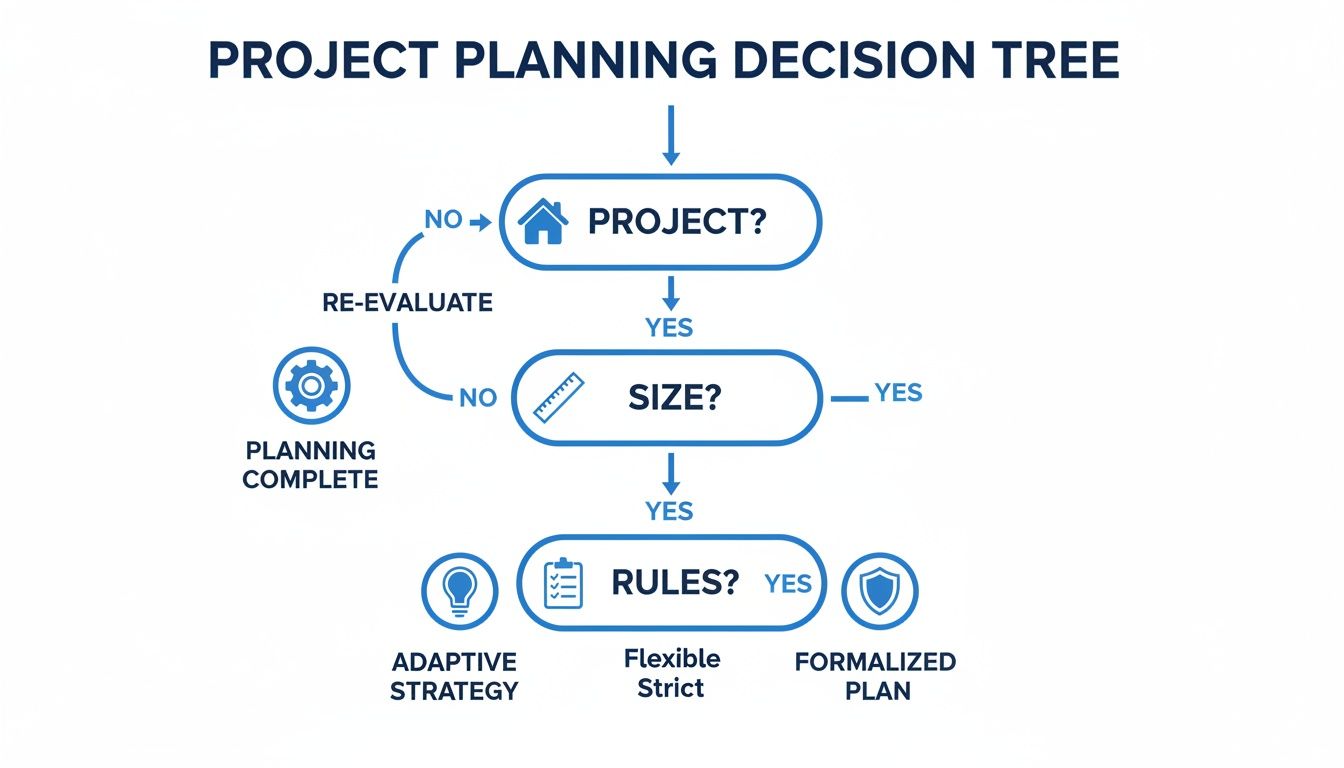 PROJECT PLANNING DECISION TREE

NO

PROJECT?

RE-EVALUATE

YES

NO

SIZE?

YES

PLANNING COMPLETE

YES

RULES?

YES

ADAPTIVE STRATEGY

Flexible
Strict

FORMALIZED PLAN